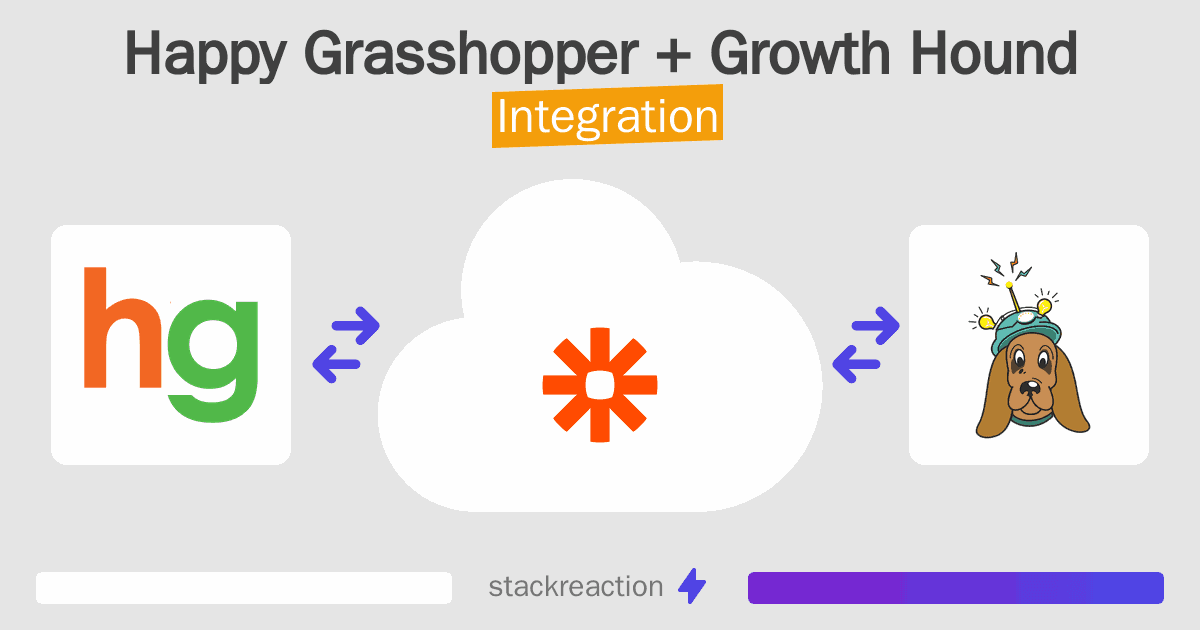 Happy Grasshopper + Growth Hound
Integration

hg

stackreaction